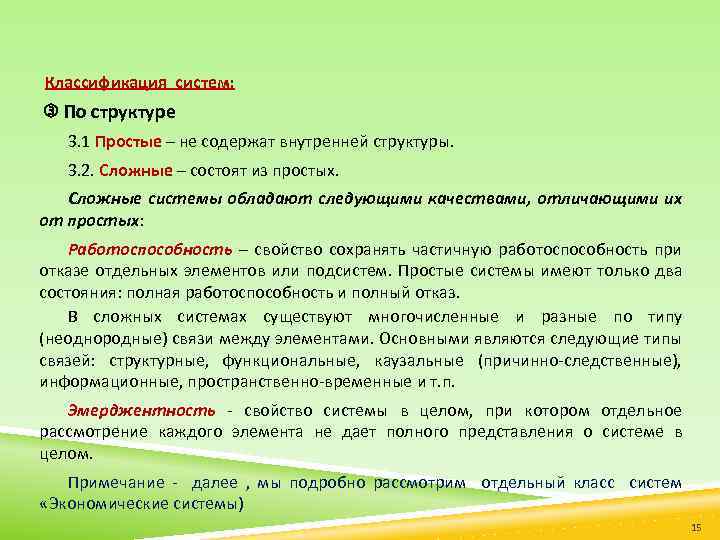 Классификация систем:

③ По структуре

3.1 Простые – не содержат внутренней структуры.

3.2. Сложные – состоят из простых.

Сложные системы обладают следующими качествами, отличающими их от простых:

Работоспособность – свойство сохранять частичную работоспособность при отказе отдельных элементов или подсистем. Простые системы имеют только два состояния: полная работоспособность и полный отказ.

В сложных системах существуют многочисленные и разные по типу (неоднородные) связи между элементами. Основными являются следующие типы связей: структурные, функциональные, каузальные (причинно-следственные), информационные, пространственно-временные и т.п.

Эмерджентность - свойство системы в целом, при котором отдельное рассмотрение каждого элемента не дает полного представления о системе в целом.

Примечание - далее , мы подробно рассмотрим отдельный класс систем «Экономические системы)

15